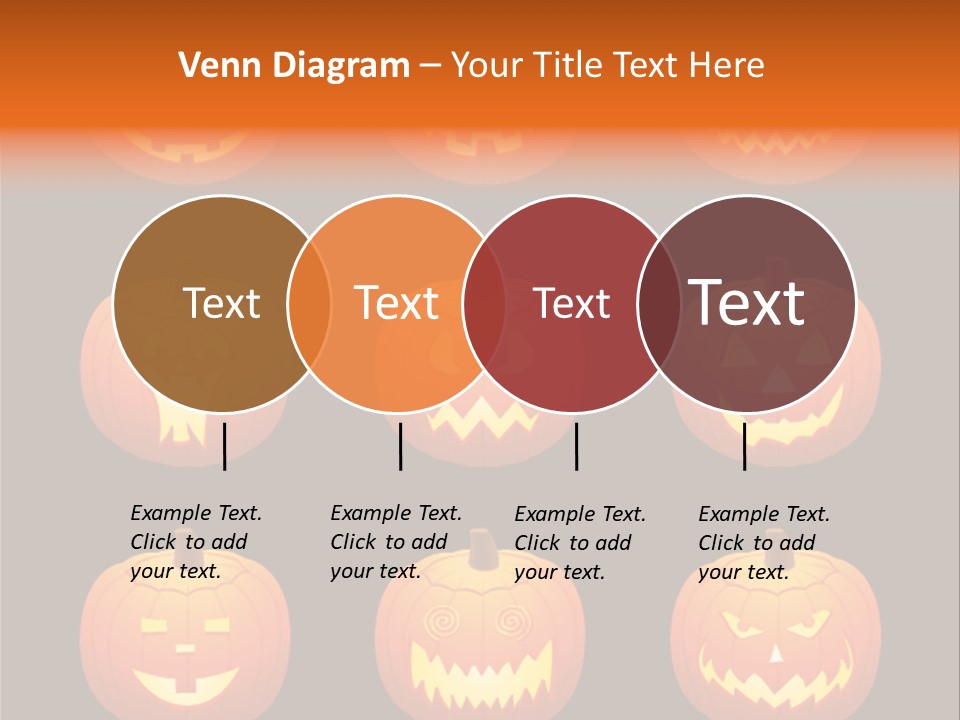 Venn Diagram – Your Title Text Here

Text

Text

Text

Text

Example Text. Click to add your text.

Example Text. Click to add your text.

Example Text. Click to add your text.

Example Text. Click to add your text.